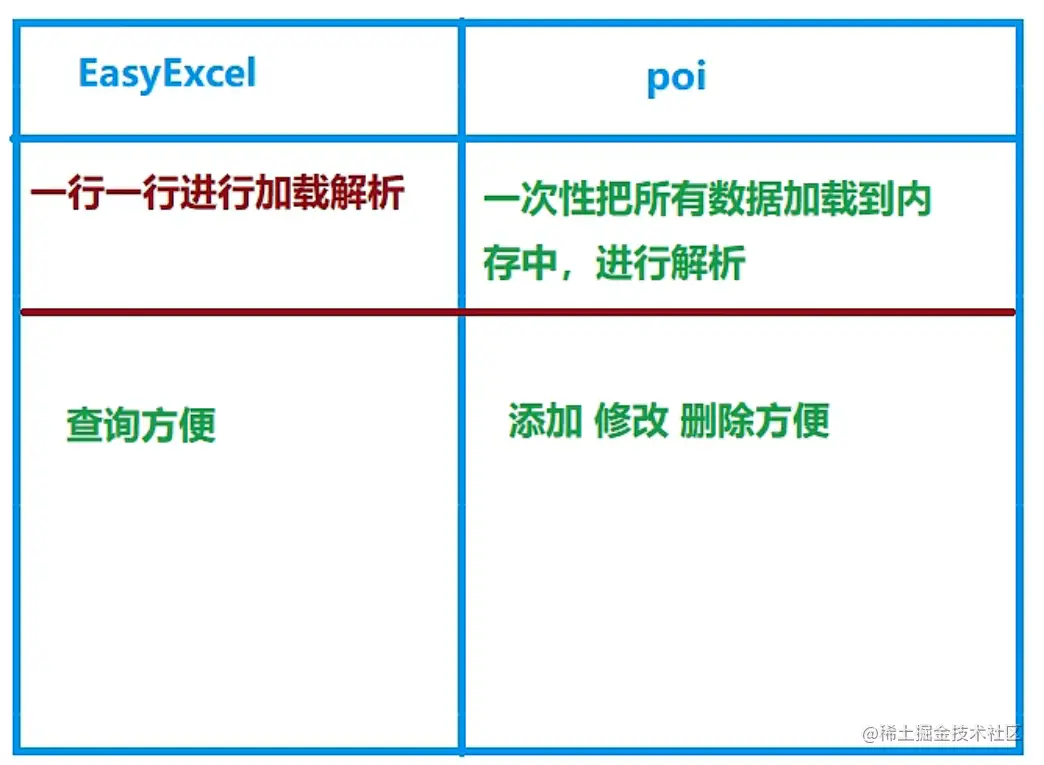 | EasyExcel | poi |
|---|---|
| 一行一行进行加载解析 | 一次性把所有数据加载到内存中，进行解析 |
| 查询方便 | 添加 修改 删除方便 |

@稀土掘金技术社区